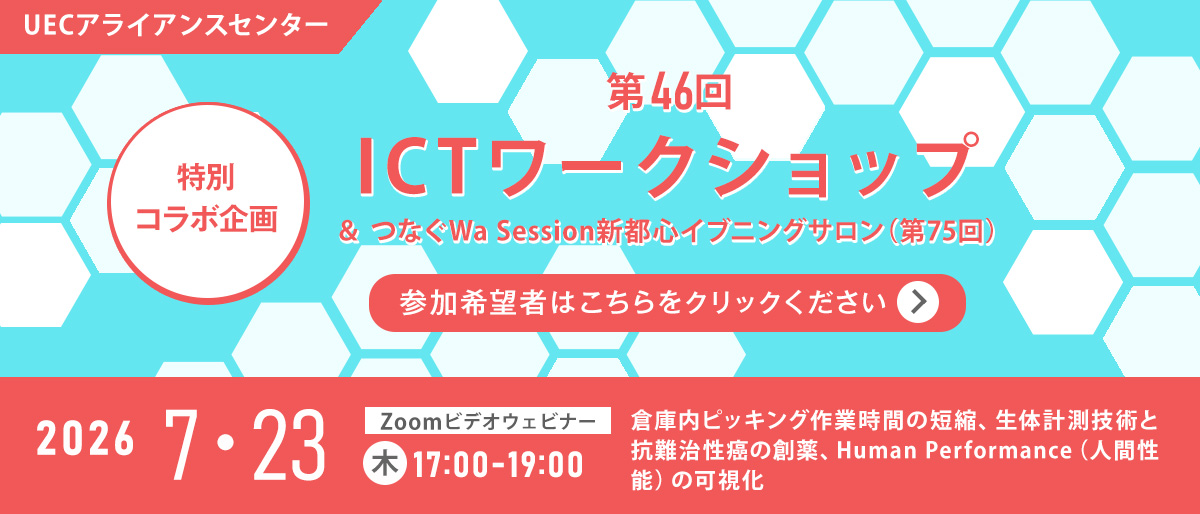 UECアライアンスセンター

特別
コラボ企画

第46回
ICTワークショップ
& つなぐWa Session新都心イブニングサロン（第75回）

参加希望者はこちらをクリックください

2026 7・23

Zoomビデオウェビナー
木 17:00-19:00

倉庫内ピッキング作業時間の短縮、生体計測技術と抗難治性癌の創薬、Human Performance（人間性能）の可視化